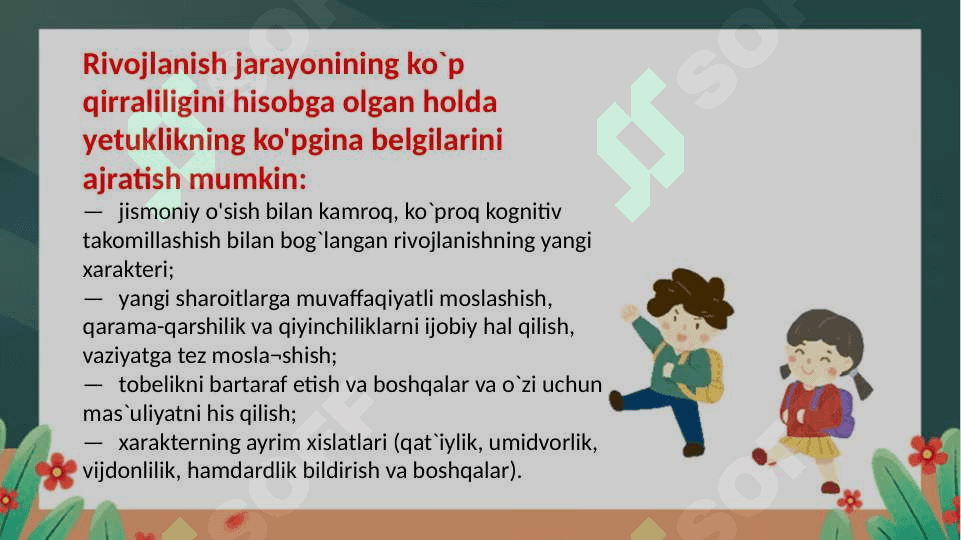 Rivojlanish jarayonining ko`p qirraliligini hisobga olgan holda yetuklikning ko'pgina belgilarini ajratish mumkin:

— jismoniy o'sish bilan kamroq, ko`proq kognitiv takomillashish bilan bog`langan rivojlanishning yangi xarakteri;

— yangi sharoitlarga muvaffaqiyatli moslashish, qarama-qarshilik va qiyinchiliklarni ijobiy hal qilish, vaziyatga tez mosla¬shish;

— tobelikni bartaraf etish va boshqalar va o`zi uchun mas`uliyatni his qilish;

— xarakterning ayrim xislatlari (qat`iylik, umidvorlik, vijdonlilik, hamdardlik bildirish va boshqalar).